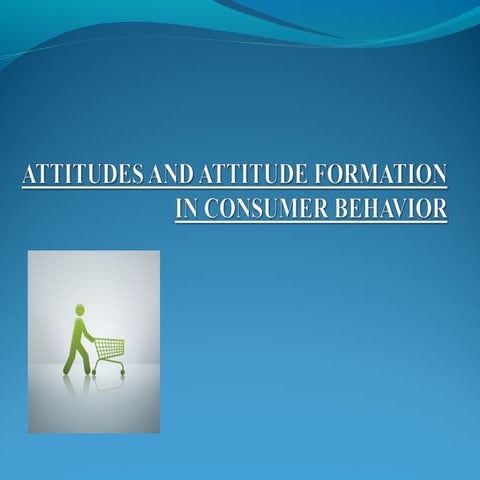 ATTITUDES AND ATTITUDE FORMATION
IN CONSUMER BEHAVIOR